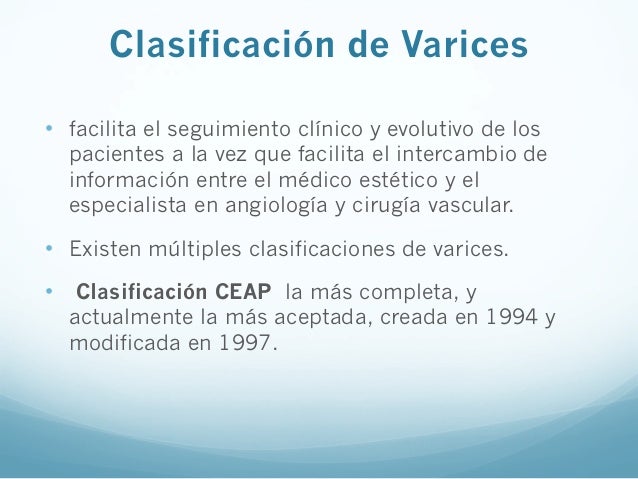 Clasificación de Varices

• facilita el seguimiento clínico y evolutivo de los pacientes a la vez que facilita el intercambio de información entre el médico estético y el especialista en angiología y cirugía vascular.

• Existen múltiples clasificaciones de varices.

• Clasificación CEAP la más completa, y actualmente la más aceptada, creada en 1994 y modificada en 1997.